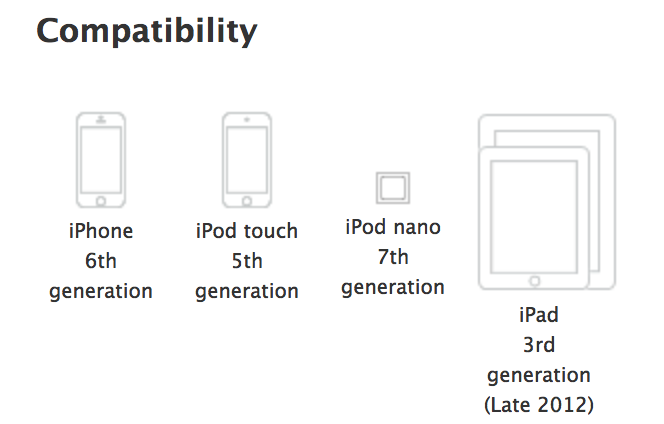 Compatibility

iPhone
6th
generation

iPod touch
5th
generation

iPod nano
7th
generation

iPad
3rd
generation
(Late 2012)